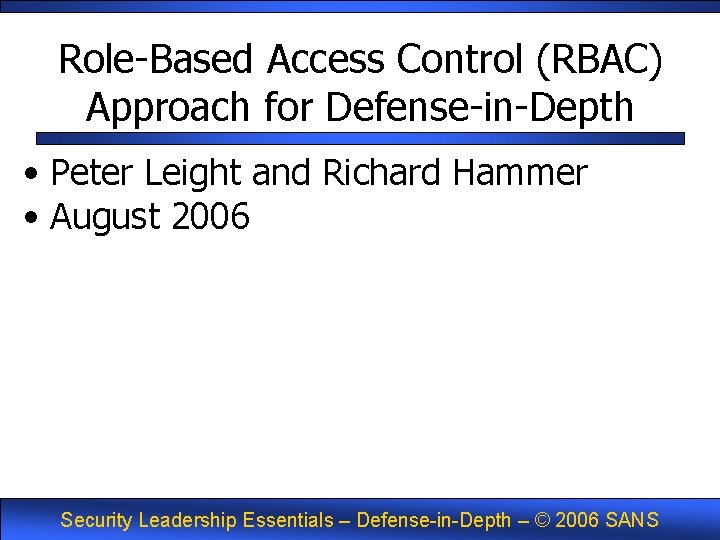 Role-Based Access Control (RBAC) Approach for Defense-in-Depth

• Peter Leight and Richard Hammer
• August 2006

Security Leadership Essentials – Defense-in-Depth – © 2006 SANS